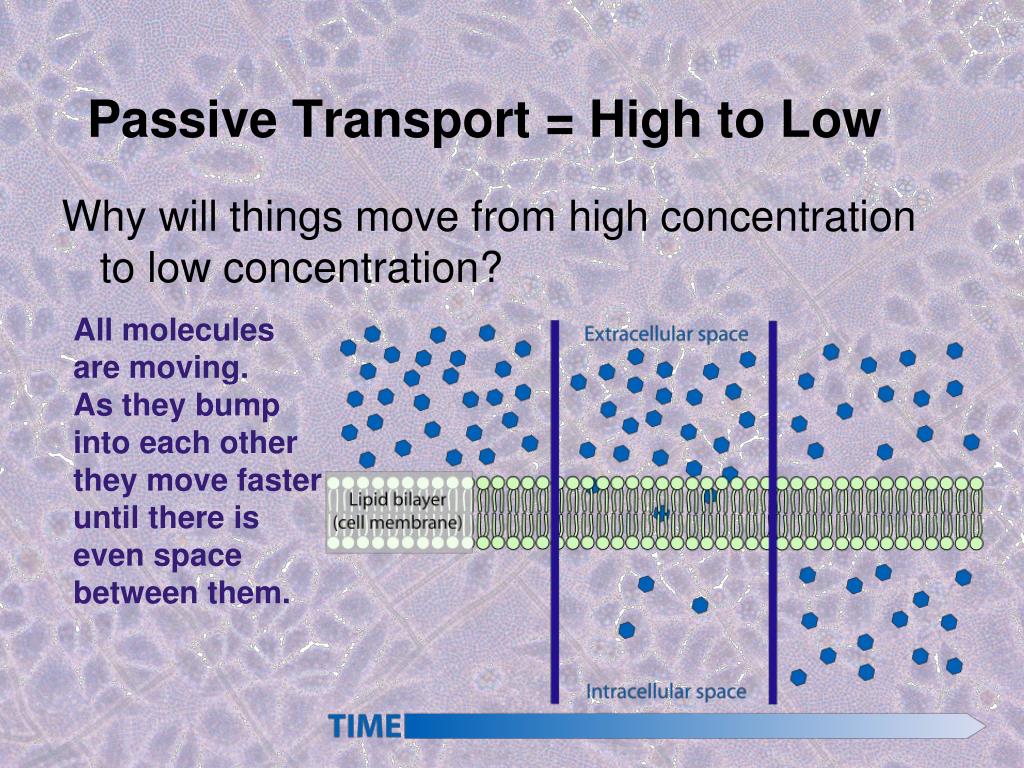 Passive Transport = High to Low

Why will things move from high concentration to low concentration?

All molecules are moving. As they bump into each other they move faster until there is even space between them.

Extracellular space

Lipid bilayer (cell membrane)

Intracellular space

TIME